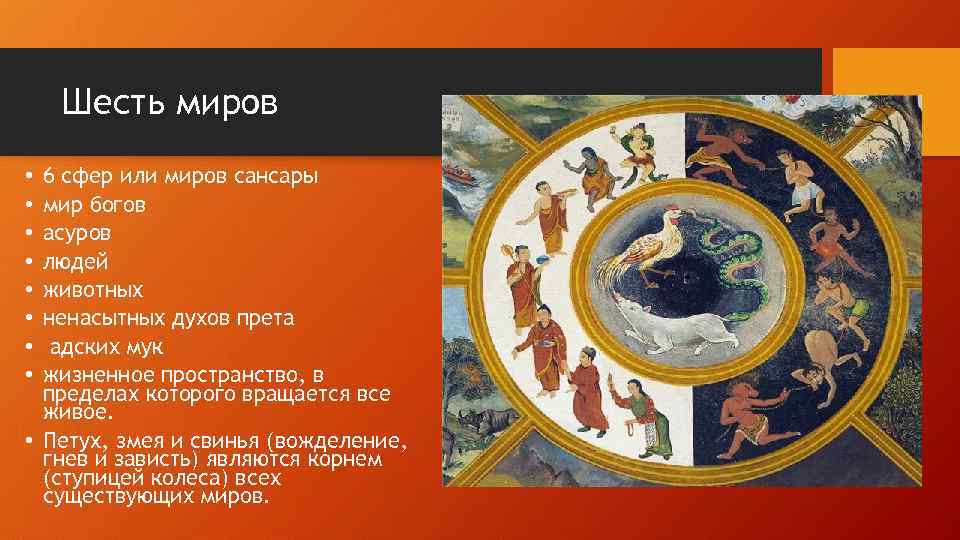 Шесть миров

• 6 сфер или миров сансары
• мир богов
• асуров
• людей
• животных
• ненасытных духов прета
• адских мук
• жизненное пространство, в пределах которого вращается все живое.
• Петух, змея и свинья (вожделение, гнев и зависть) являются корнем (ступицей колеса) всех существующих миров.